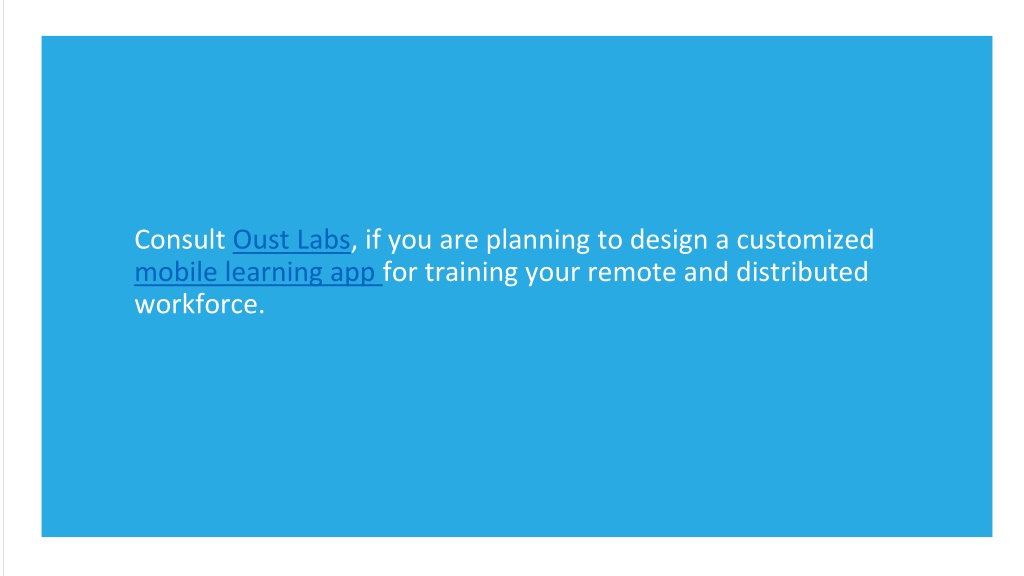 Consult Oust Labs, if you are planning to design a customized mobile learning app for training your remote and distributed workforce.